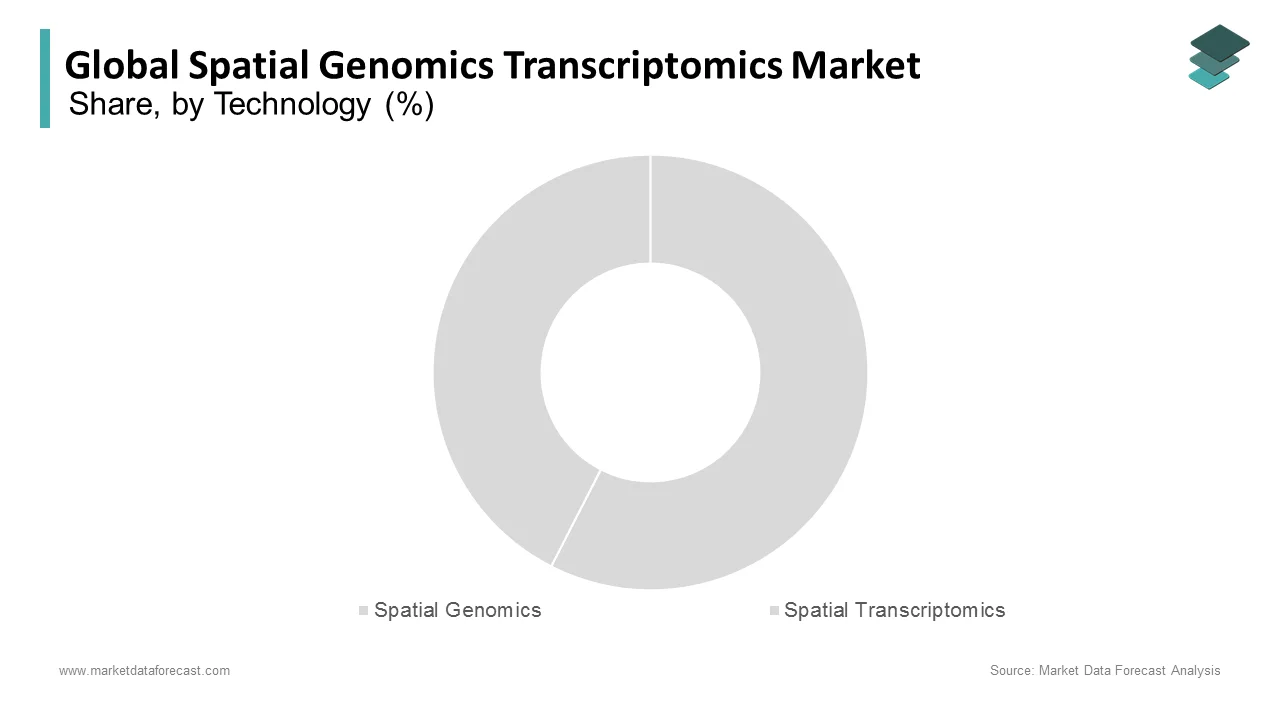 Global Spatial Genomics Transcriptomics Market
Share, by Technology (%)

Spatial Genomics
Spatial Transcriptomics

www.marketdataforecast.com
Source: Market Data Forecast Analysis